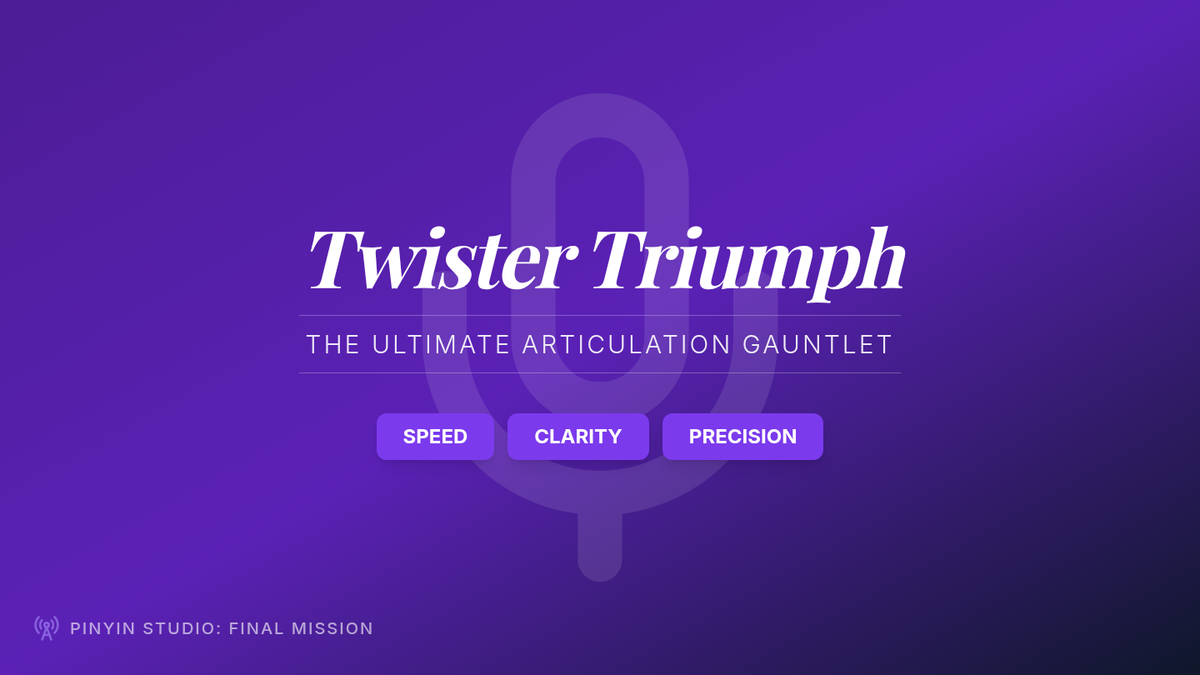 Twister Triumph

THE ULTIMATE ARTICULATION GAUNTLET

SPEED CLARITY PRECISION

PINYIN STUDIO: FINAL MISSION